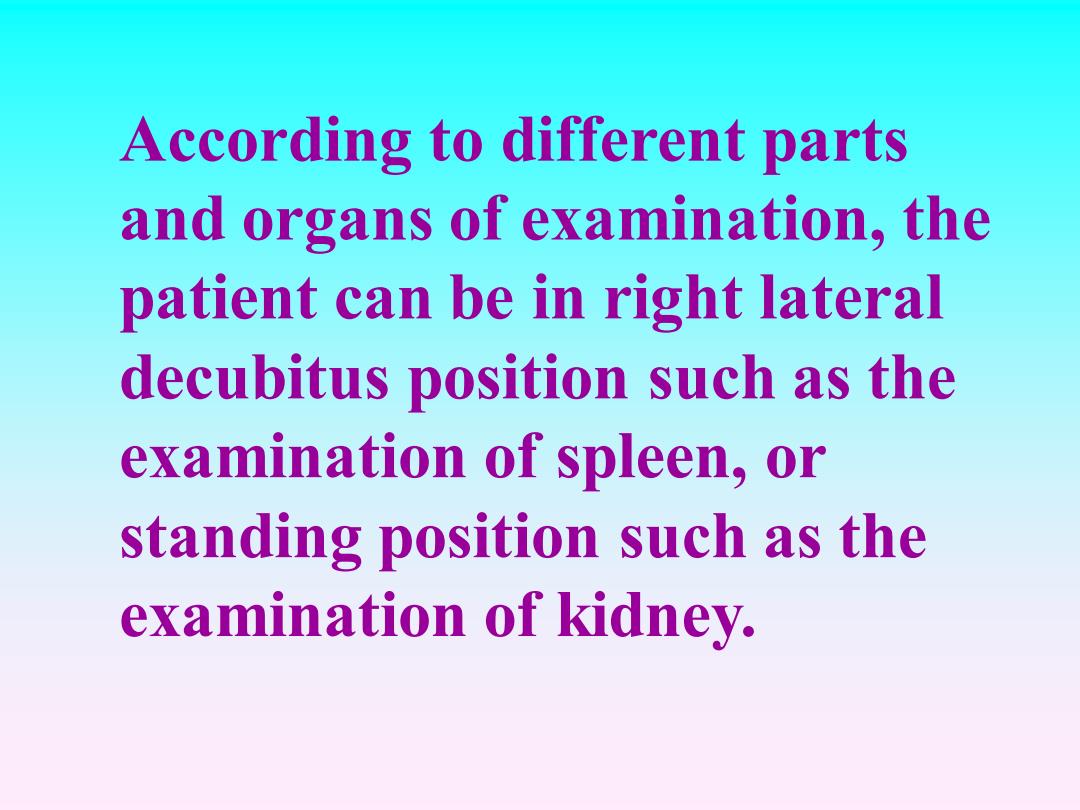 According to different parts and organs of examination, the patient can be in right lateral decubitus position such as the examination of spleen, or standing position such as the examination of kidney.